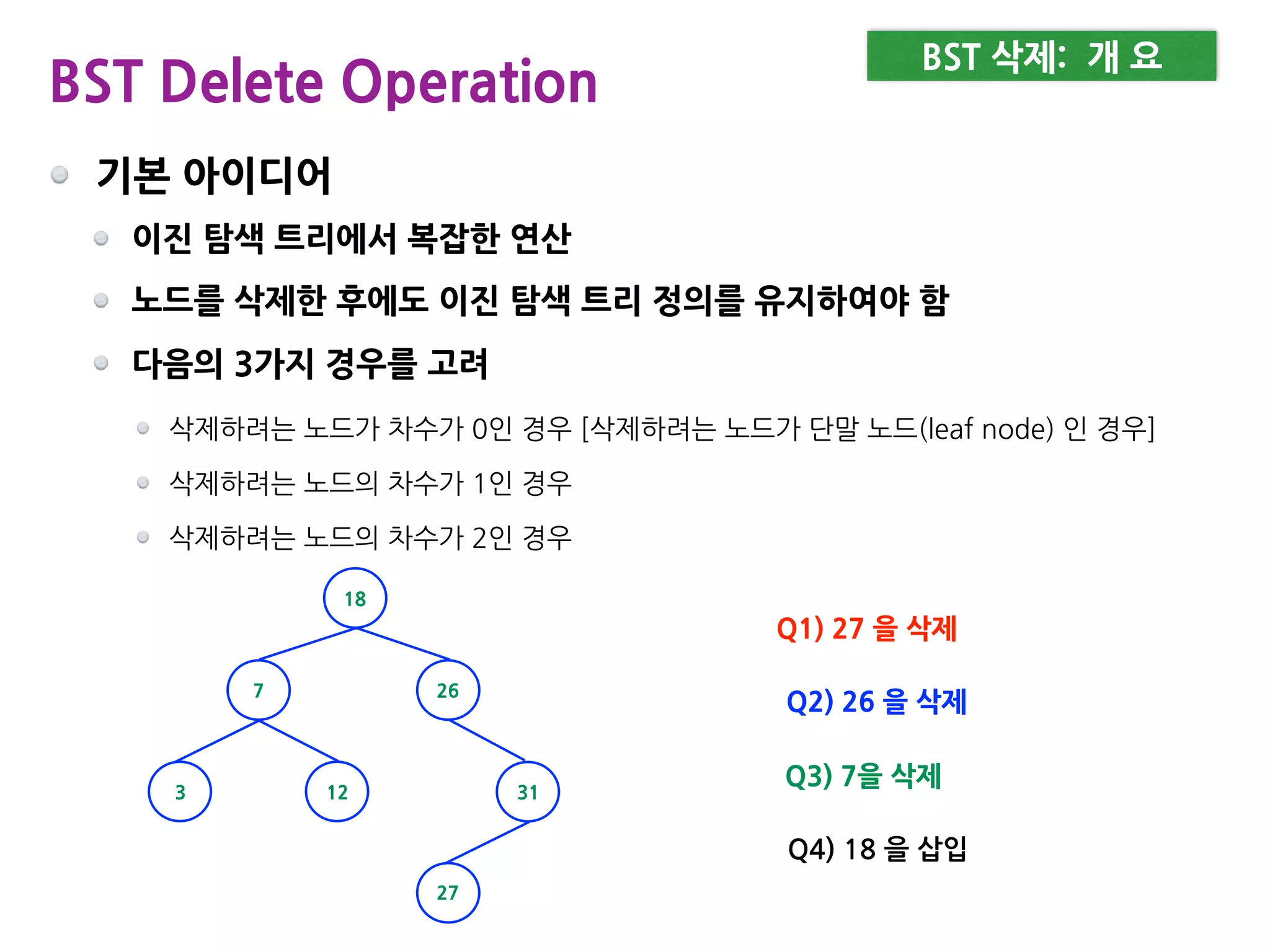 BST Delete Operation

BST 삭제: 개 요

기본 아이디어

이진 탐색 트리에서 복잡한 연산

노드를 삭제한 후에도 이진 탐색 트리 정의를 유지하여야 함

다음의 3가지 경우를 고려

삭제하려는 노드가 차수가 0인 경우 [삭제하려는 노드가 단말 노드(leaf node) 인 경우]

삭제하려는 노드의 차수가 1인 경우

삭제하려는 노드의 차수가 2인 경우

18

7

26

3

12

31

27

Q1) 27 을 삭제

Q2) 26 을 삭제

Q3) 7을 삭제

Q4) 18 을 삽입